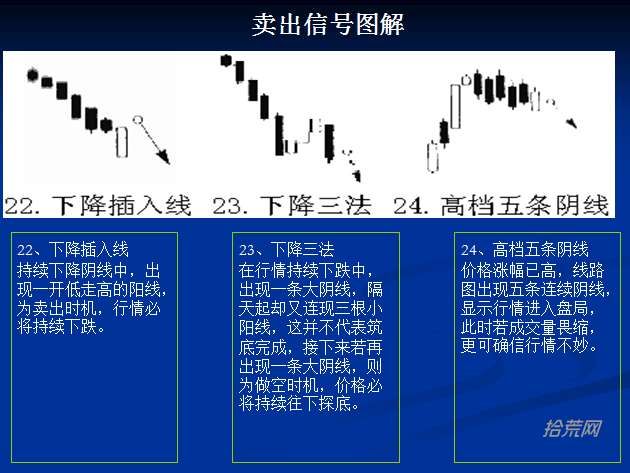 卖出信号图解

22. 下降插入线　23. 下降三法　24. 高档五条阴线

22、下降插入线
持续下降阴线中，出现一开低走高的阳线，为卖出时机，行情必将持续下跌。

23、下降三法
在行情持续下跌中，出现一条大阴线，隔天起却又连现三根小阳线，这并不代表筑底完成，接下来若再出现一条大阴线，则为做空时机，价格必将持续往下探底。

24、高档五条阴线
价格涨幅已高，线路图出现五条连续阴线，显示行情进入盘局，此时若成交量畏缩，更可确信行情不妙。

拾荒网